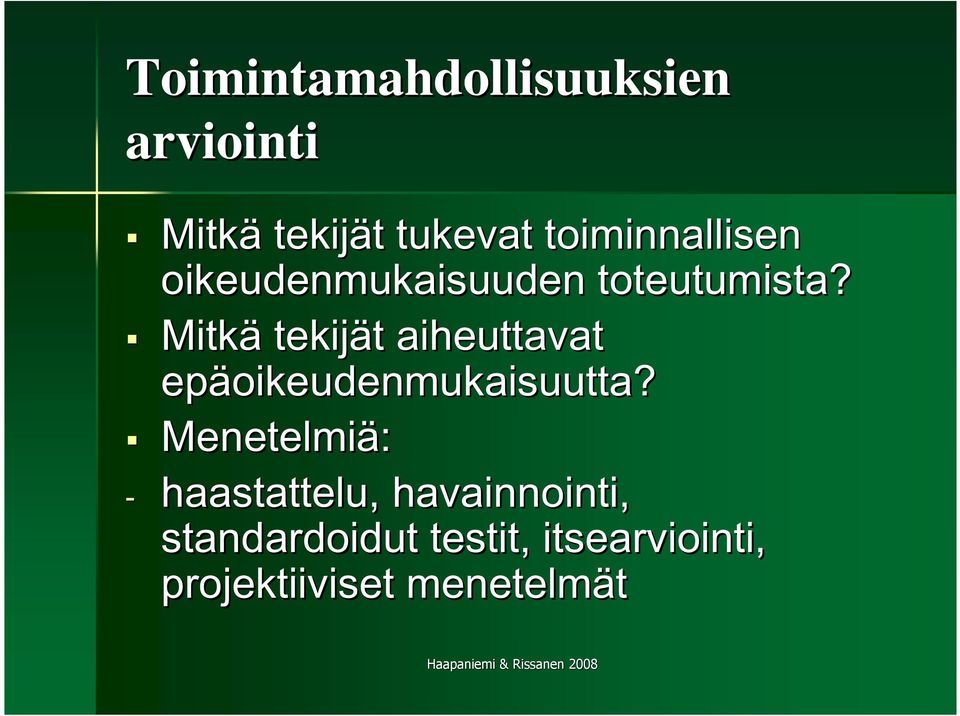 Toimintamahdollisuuksien arviointi

▪ Mitkä tekijät tukevat toiminnallisen oikeudenmukaisuuden toteutumista?

▪ Mitkä tekijät aiheuttavat epäoikeudenmukaisuutta?

▪ Menetelmiä:

- haastattelu, havainnointi, standardoidut testit, itsearviointi, projektiiviset menetelmät

Haapaniemi & Rissanen 2008